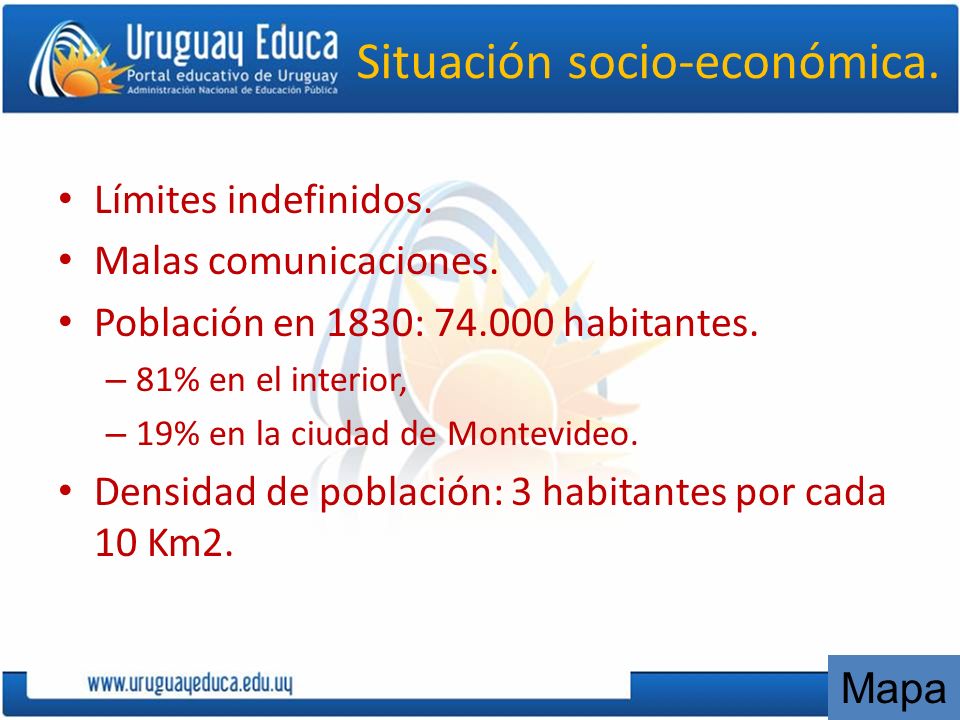 Uruguay Educa
Portal educativo de Uruguay
Administración Nacional de Educación Pública

Situación socio-económica.

• Límites indefinidos.
• Malas comunicaciones.
• Población en 1830: 74.000 habitantes.
– 81% en el interior,
– 19% en la ciudad de Montevideo.
• Densidad de población: 3 habitantes por cada 10 Km2.

www.uruguayeduca.edu.uy

Mapa